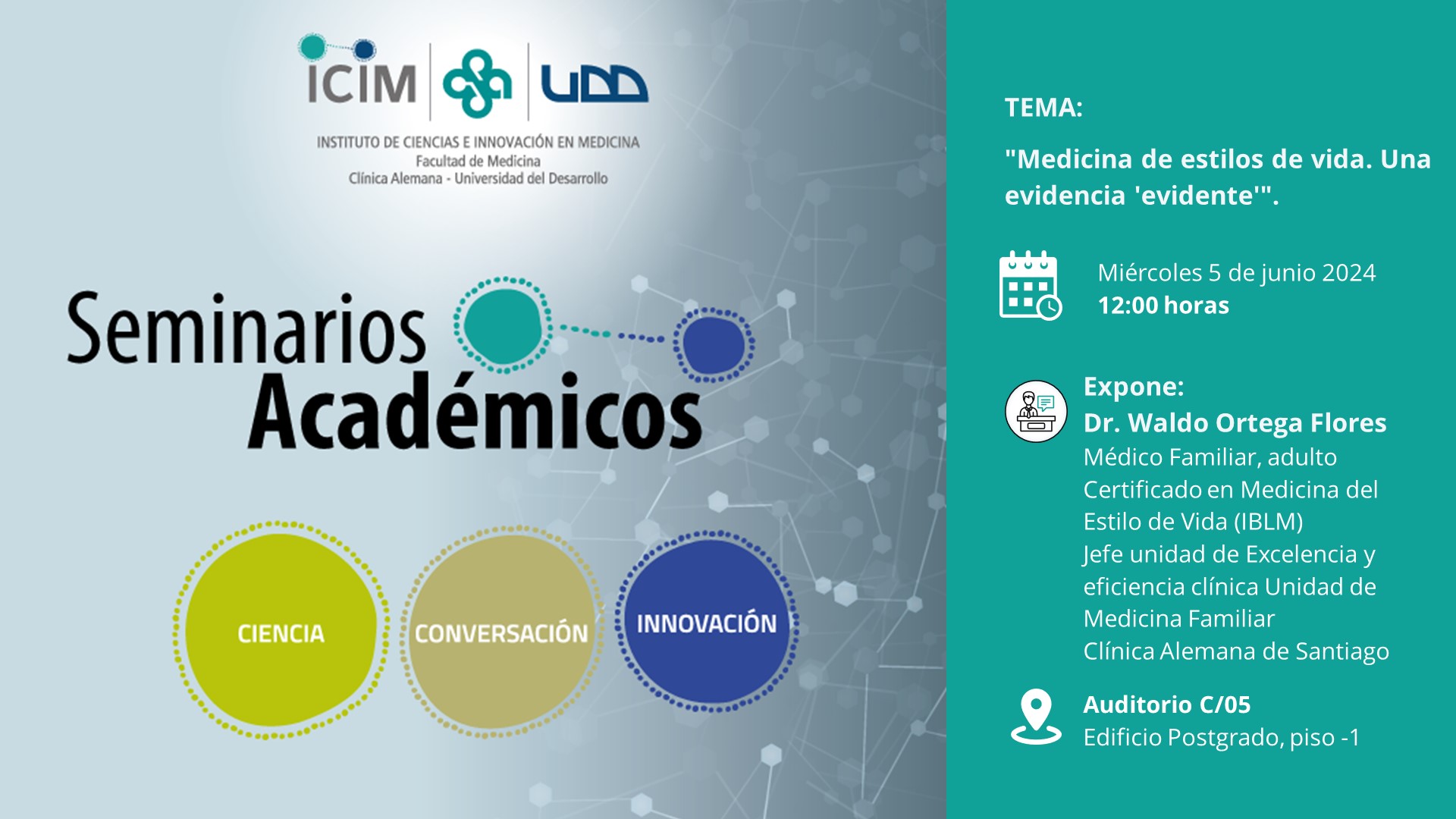 ICIM UDD

INSTITUTO DE CIENCIAS E INNOVACIÓN EN MEDICINA
Facultad de Medicina
Clínica Alemana - Universidad del Desarrollo

Seminarios Académicos

CIENCIA

CONVERSACIÓN

INNOVACIÓN

TEMA:

"Medicina de estilos de vida. Una evidencia 'evidente'".

Miércoles 5 de junio 2024
12:00 horas

Expone:
Dr. Waldo Ortega Flores
Médico Familiar, adulto
Certificado en Medicina del Estilo de Vida (IBLM)
Jefe unidad de Excelencia y eficiencia clínica Unidad de Medicina Familiar
Clínica Alemana de Santiago

Auditorio C/05
Edificio Postgrado, piso -1